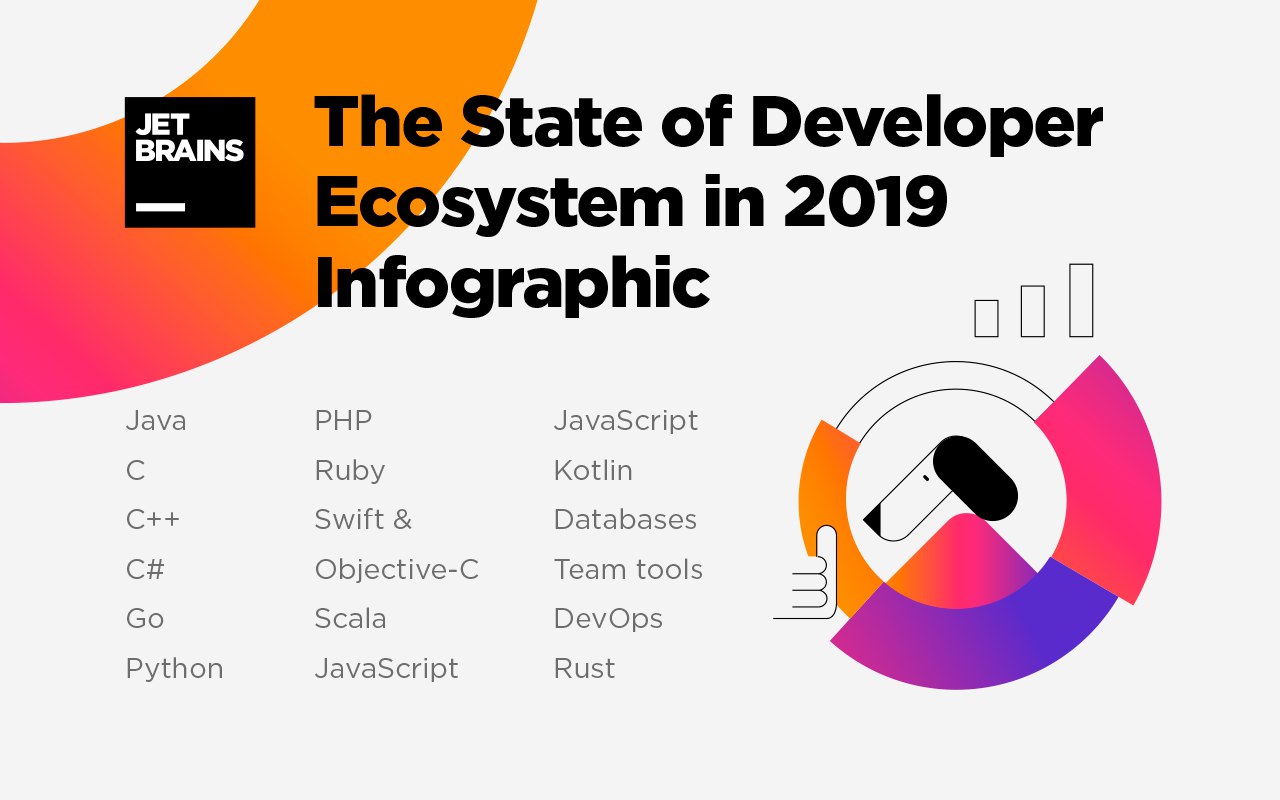 JET BRAINS

The State of Developer Ecosystem in 2019 Infographic

Java
C
C++
C#
Go
Python

PHP
Ruby
Swift &
Objective-C
Scala
JavaScript

JavaScript
Kotlin
Databases
Team tools
DevOps
Rust